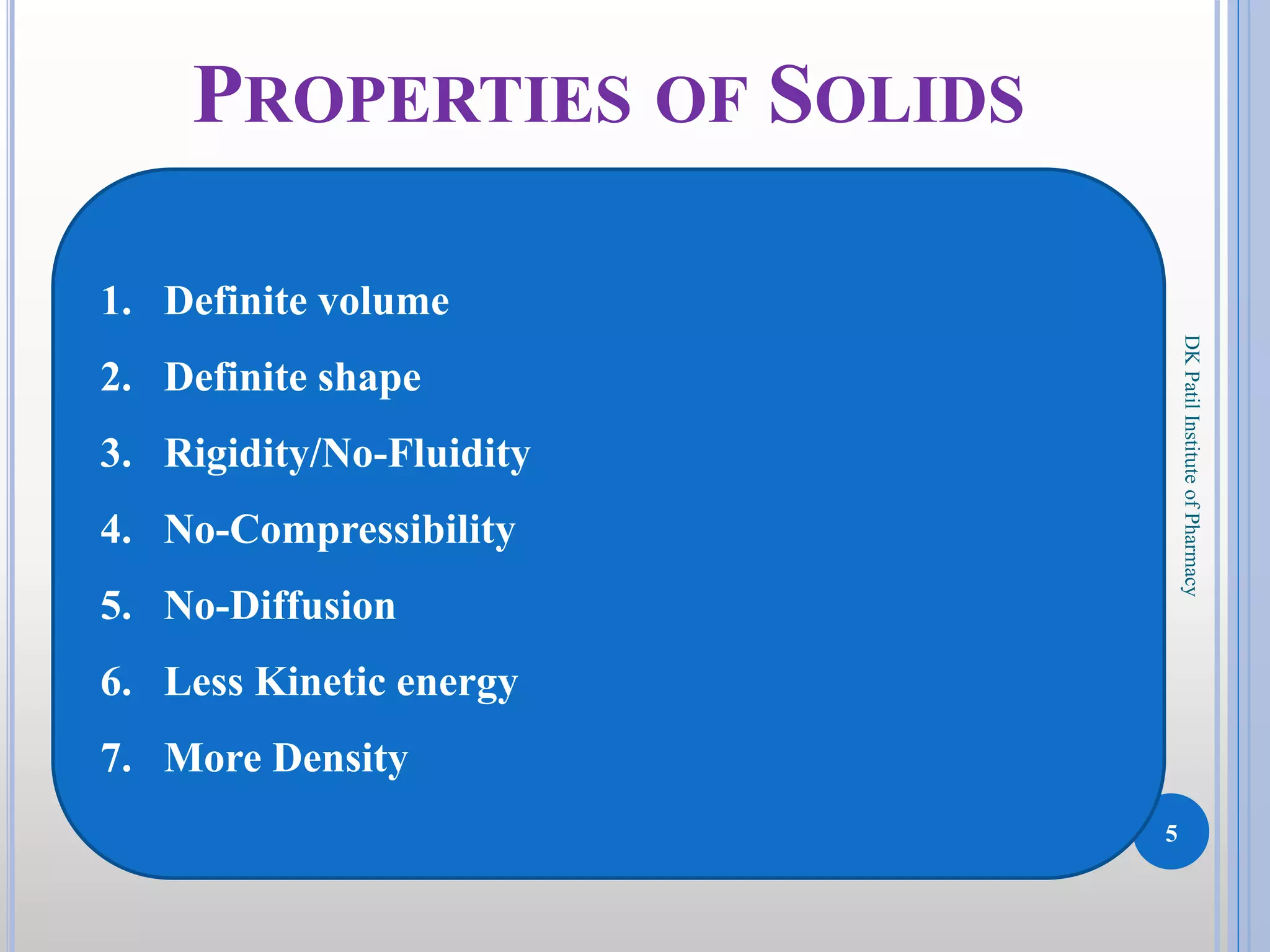 PROPERTIES OF SOLIDS

1. Definite volume
2. Definite shape
3. Rigidity/No-Fluidity
4. No-Compressibility
5. No-Diffusion
6. Less Kinetic energy
7. More Density

DK Patil Institute of Pharmacy

5